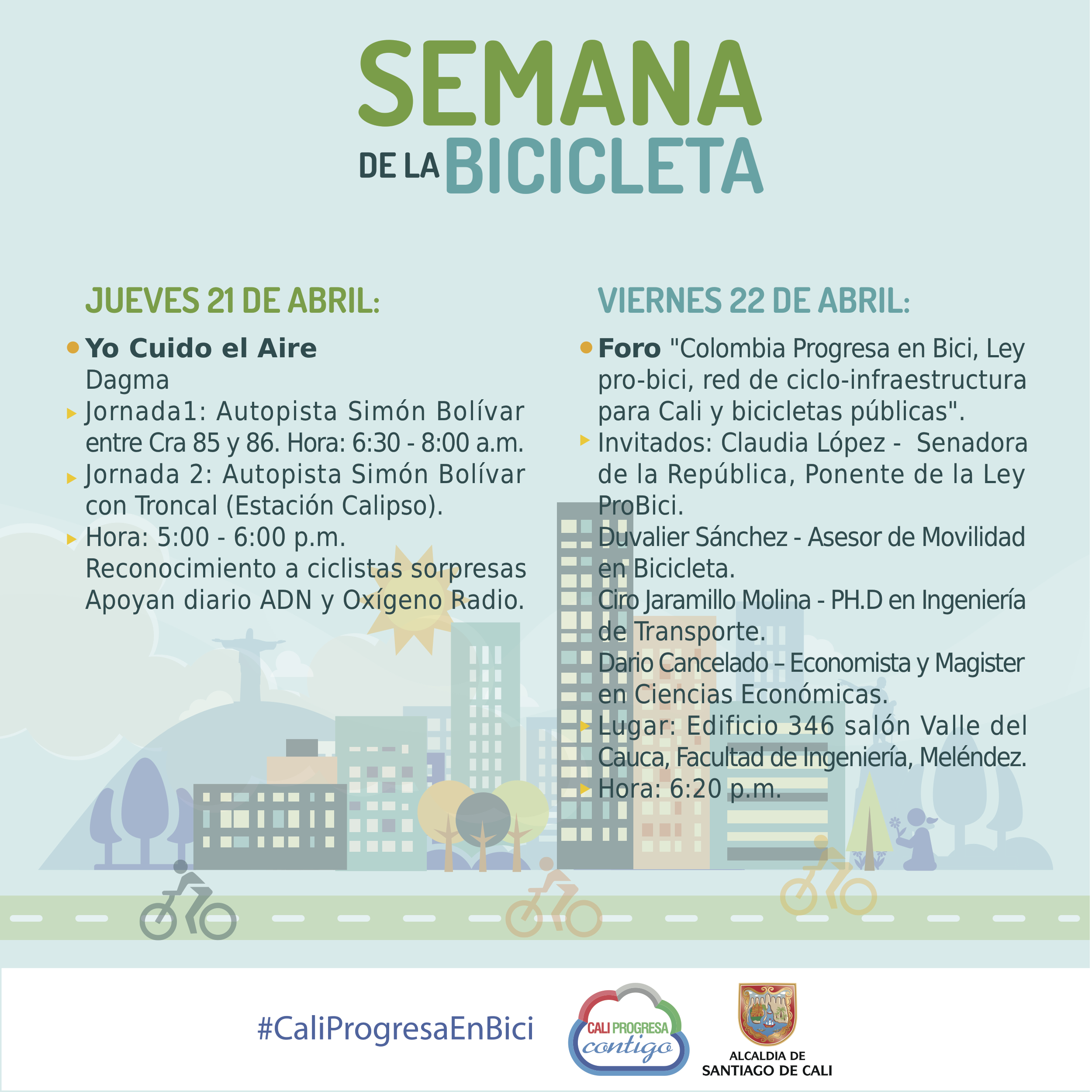 SEMANA
DE LA BICICLETA

JUEVES 21 DE ABRIL:

Yo Cuido el Aire
Dagma
Jornada1: Autopista Simón Bolívar entre Cra 85 y 86. Hora: 6:30 - 8:00 a.m.
Jornada 2: Autopista Simón Bolívar con Troncal (Estación Calipso).
Hora: 5:00 - 6:00 p.m.
Reconocimiento a ciclistas sorpresas
Apoyan diario ADN y Oxígeno Radio.

VIERNES 22 DE ABRIL:

Foro "Colombia Progresa en Bici, Ley pro-bici, red de ciclo-infraestructura para Cali y bicicletas públicas".
Invitados: Claudia López - Senadora de la República, Ponente de la Ley ProBici.
Duvalier Sánchez - Asesor de Movilidad en Bicicleta.
Ciro Jaramillo Molina - PH.D en Ingeniería de Transporte.
Dario Cancelado – Economista y Magister en Ciencias Económicas.
Lugar: Edificio 346 salón Valle del Cauca, Facultad de Ingeniería, Meléndez.
Hora: 6:20 p.m.

#CaliProgresaEnBici

CALI PROGRESA contigo

ALCALDIA DE
SANTIAGO DE CALI